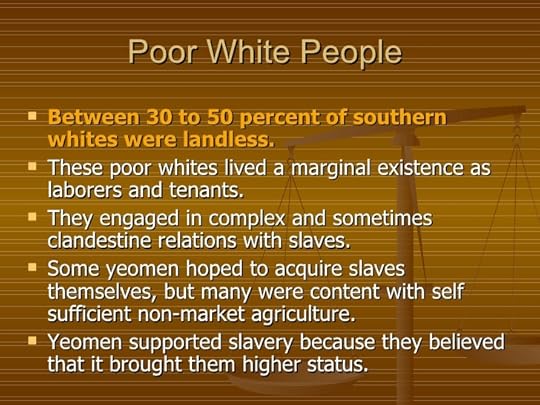 Poor White People

- Between 30 to 50 percent of southern whites were landless.
- These poor whites lived a marginal existence as laborers and tenants.
- They engaged in complex and sometimes clandestine relations with slaves.
- Some yeomen hoped to acquire slaves themselves, but many were content with self sufficient non-market agriculture.
- Yeomen supported slavery because they believed that it brought them higher status.